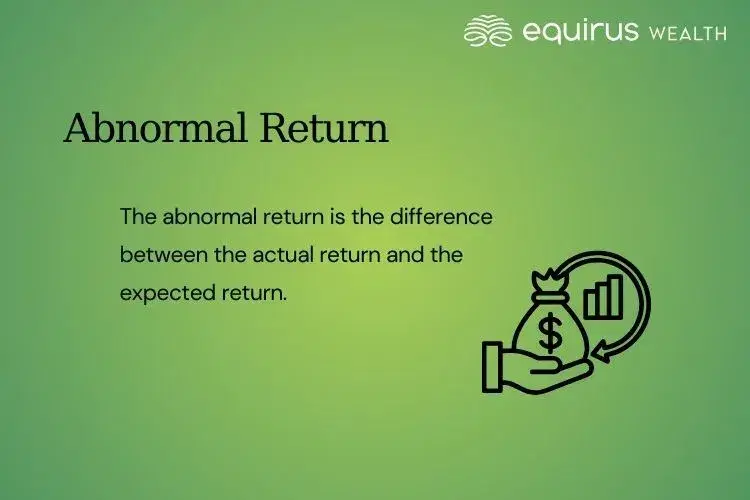 equirus WEALTH

Abnormal Return

The abnormal return is the difference between the actual return and the expected return.

$